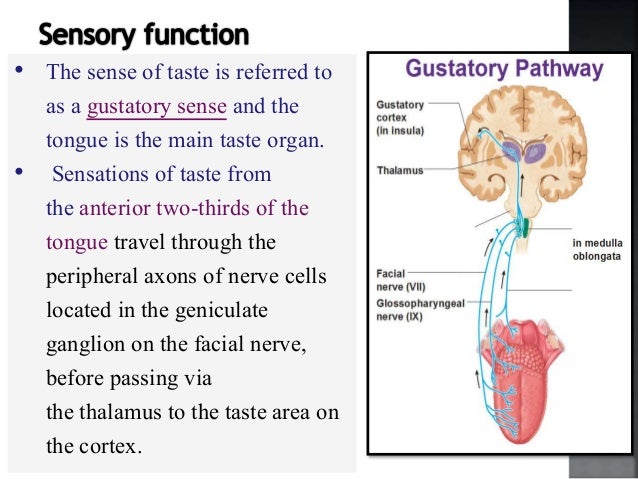 Sensory function

• The sense of taste is referred to as a gustatory sense and the tongue is the main taste organ.

• Sensations of taste from the anterior two-thirds of the tongue travel through the peripheral axons of nerve cells located in the geniculate ganglion on the facial nerve, before passing via the thalamus to the taste area on the cortex.

Gustatory Pathway

Gustatory cortex (in insula)

Thalamus

in medulla oblongata

Facial nerve (VII)

Glossopharyngeal nerve (IX)